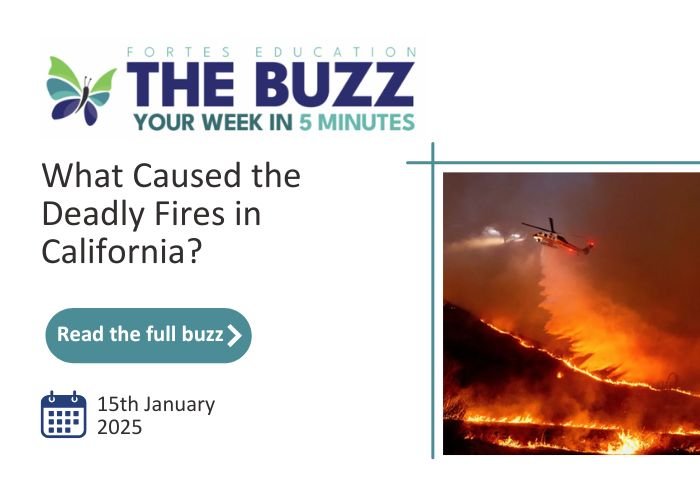 FORTES EDUCATION
THE BUZZ
YOUR WEEK IN 5 MINUTES

What Caused the Deadly Fires in California?

Read the full buzz

15th January 2025